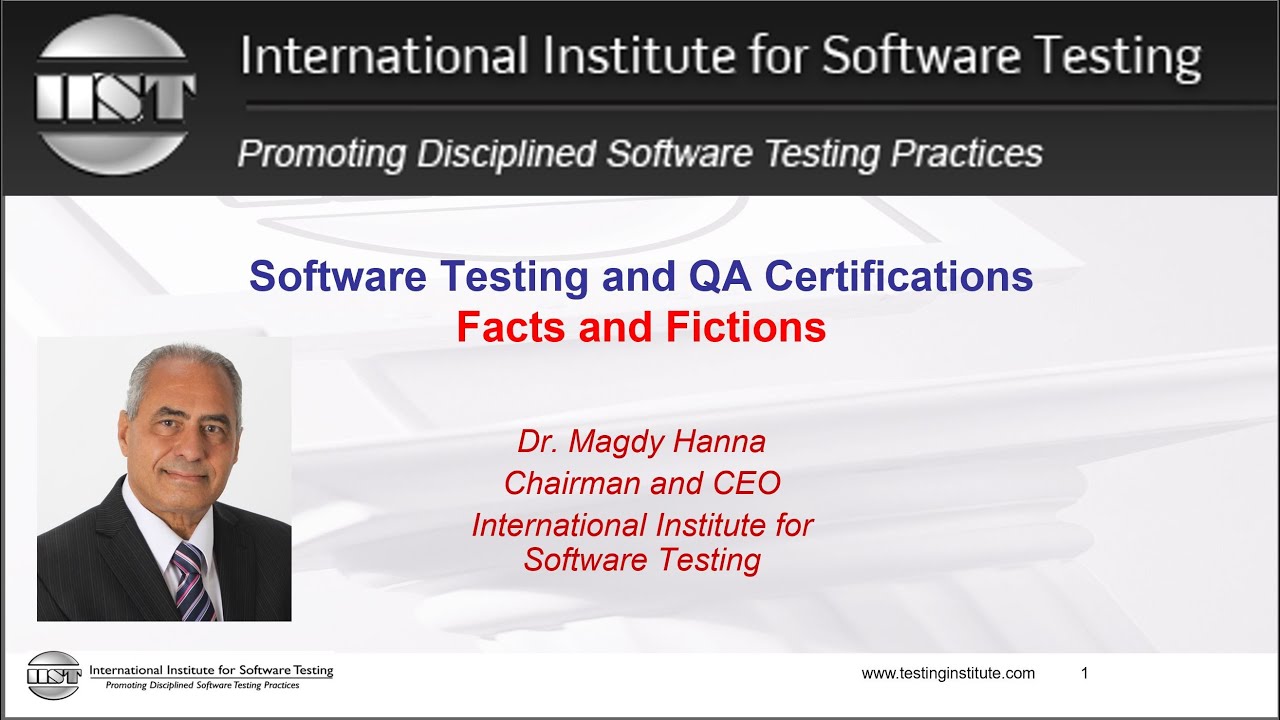 IIST

International Institute for Software Testing

Promoting Disciplined Software Testing Practices

Software Testing and QA Certifications
Facts and Fictions

Dr. Magdy Hanna
Chairman and CEO
International Institute for Software Testing

IIST International Institute for Software Testing
Promoting Disciplined Software Testing Practices

www.testinginstitute.com 1